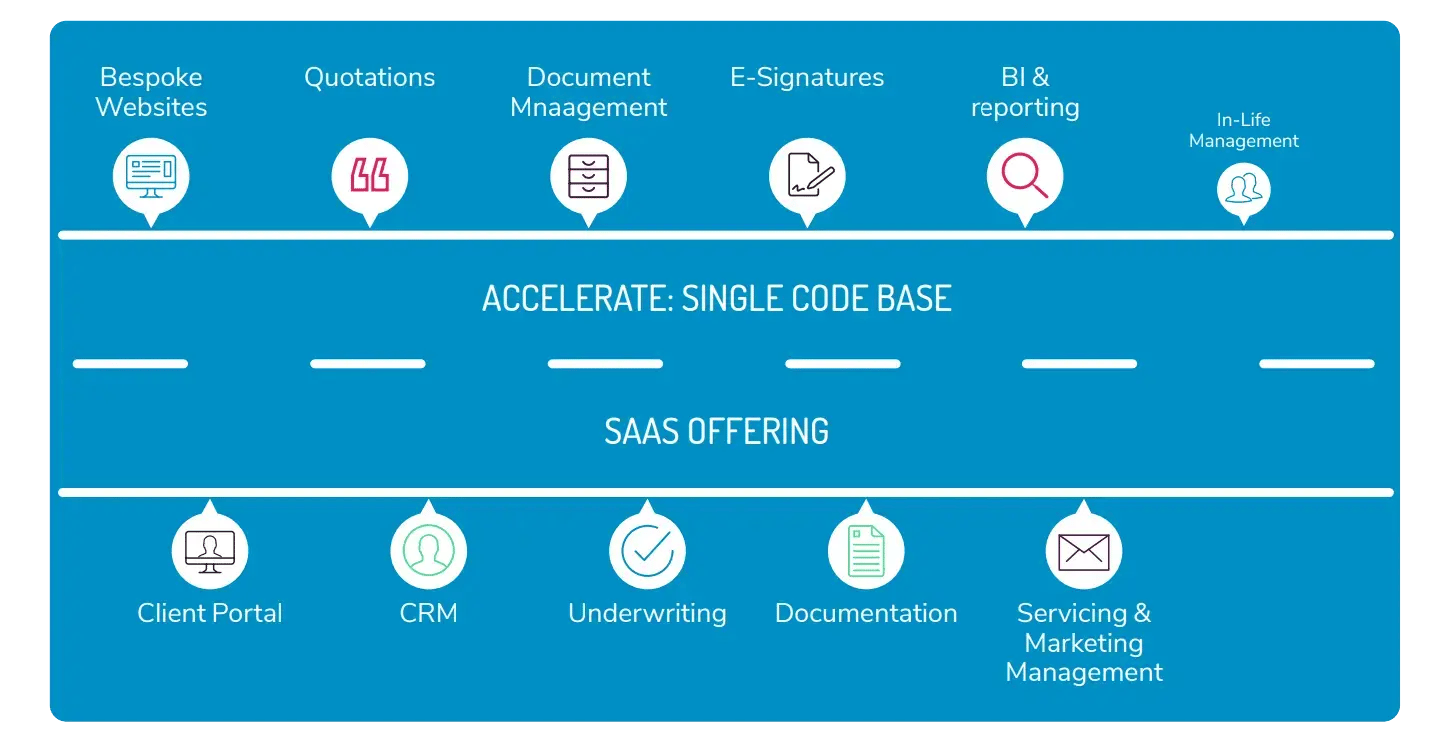 Bespoke Websites

Quotations

Document Mnaagement

E-Signatures

BI & reporting

In-Life Management

ACCELERATE: SINGLE CODE BASE

SAAS OFFERING

Client Portal

CRM

Underwriting

Documentation

Servicing & Marketing Management